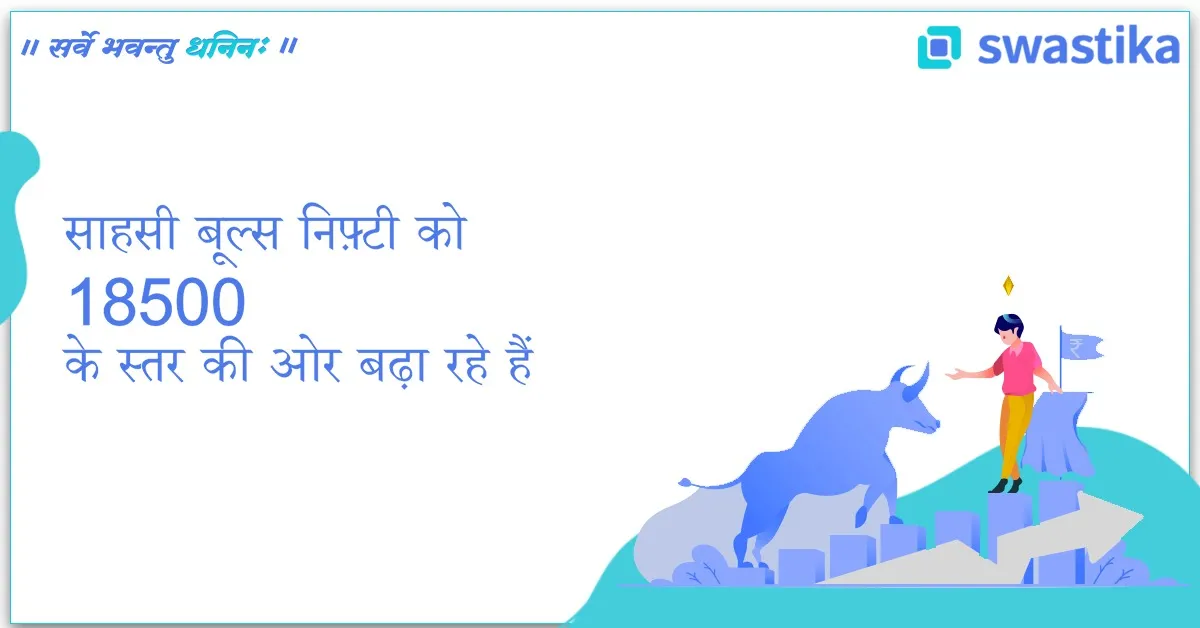 ॥ सर्वे भवन्तु धनिनः ॥

swastika

साहसी बूल्स निफ़्टी को
18500
के स्तर की ओर बढ़ा रहे हैं

₹